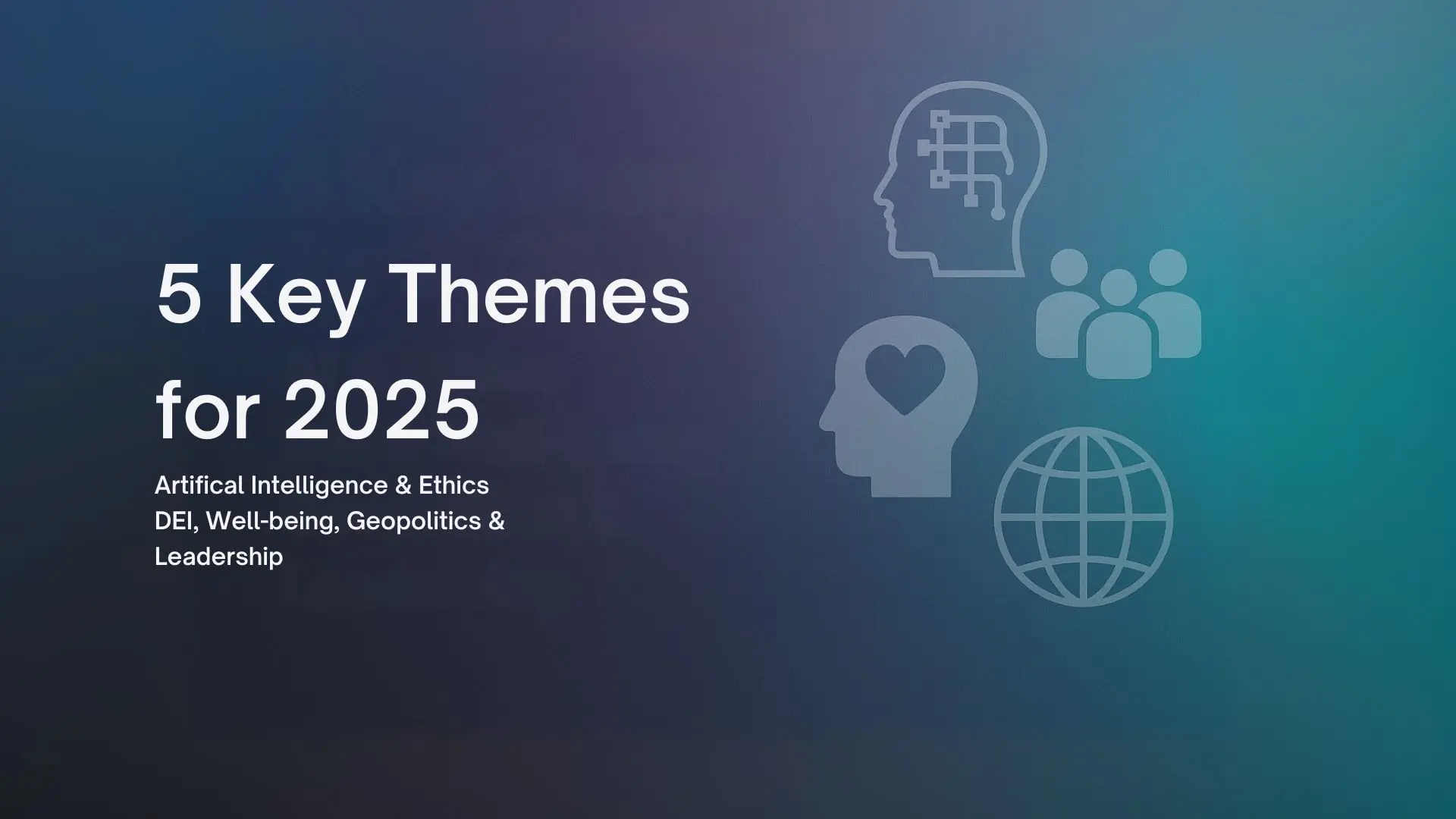 5 Key Themes for 2025

Artifical Intelligence & Ethics
DEI, Well-being, Geopolitics & Leadership